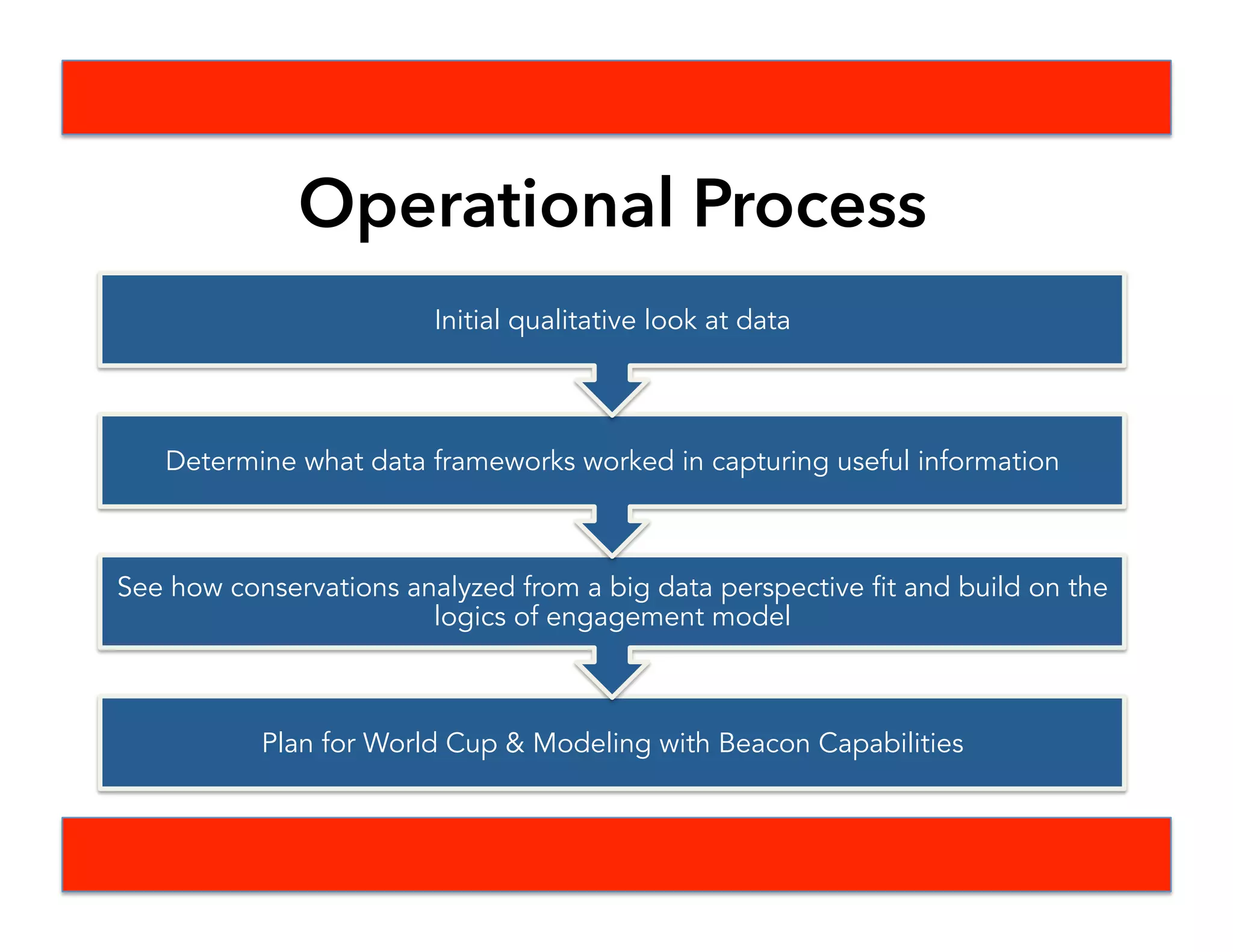 Operational Process

Initial qualitative look at data

Determine what data frameworks worked in capturing useful information

See how conservations analyzed from a big data perspective fit and build on the logics of engagement model

Plan for World Cup & Modeling with Beacon Capabilities